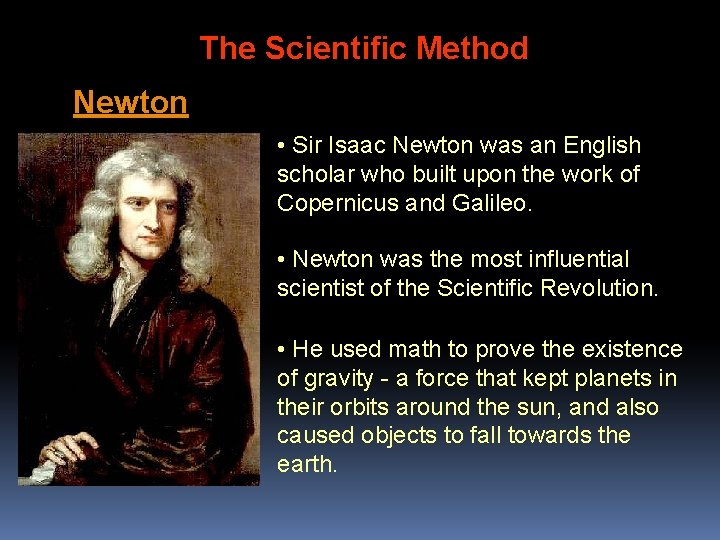 The Scientific Method

Newton

• Sir Isaac Newton was an English scholar who built upon the work of Copernicus and Galileo.

• Newton was the most influential scientist of the Scientific Revolution.

• He used math to prove the existence of gravity - a force that kept planets in their orbits around the sun, and also caused objects to fall towards the earth.